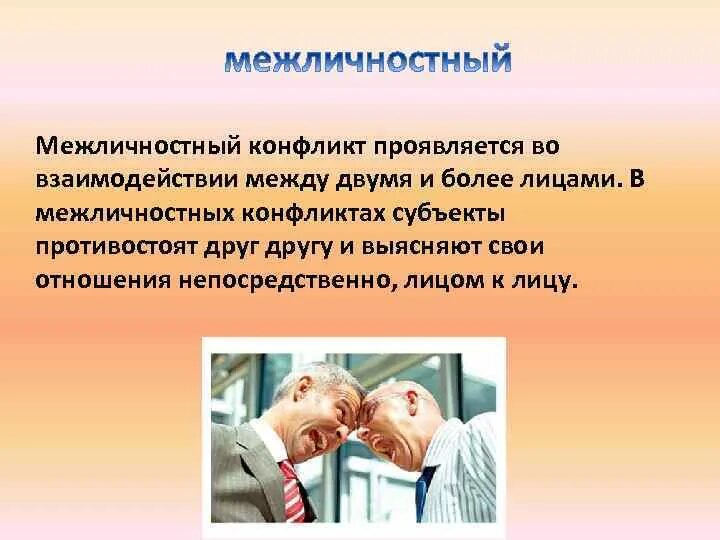 межличностный

Межличностный конфликт проявляется во взаимодействии между двумя и более лицами. В межличностных конфликтах субъекты противостоят друг другу и выясняют свои отношения непосредственно, лицом к лицу.